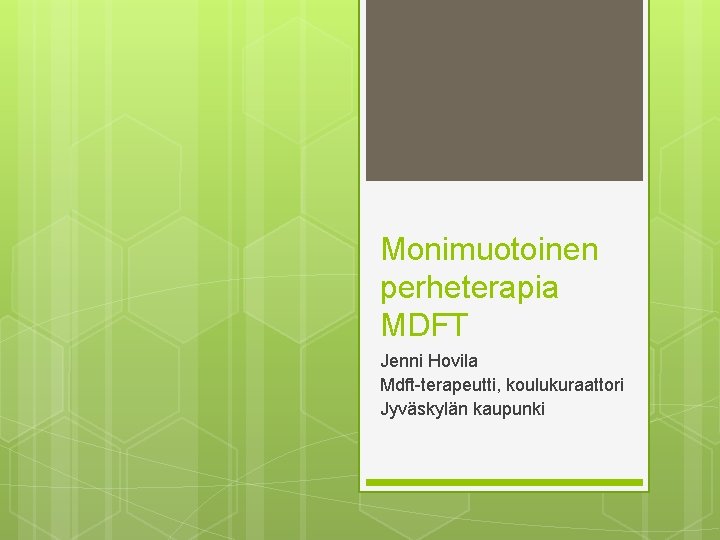 Monimuotoinen perheterapia MDFT

Jenni Hovila
Mdft-terapeutti, koulukuraattori
Jyväskylän kaupunki